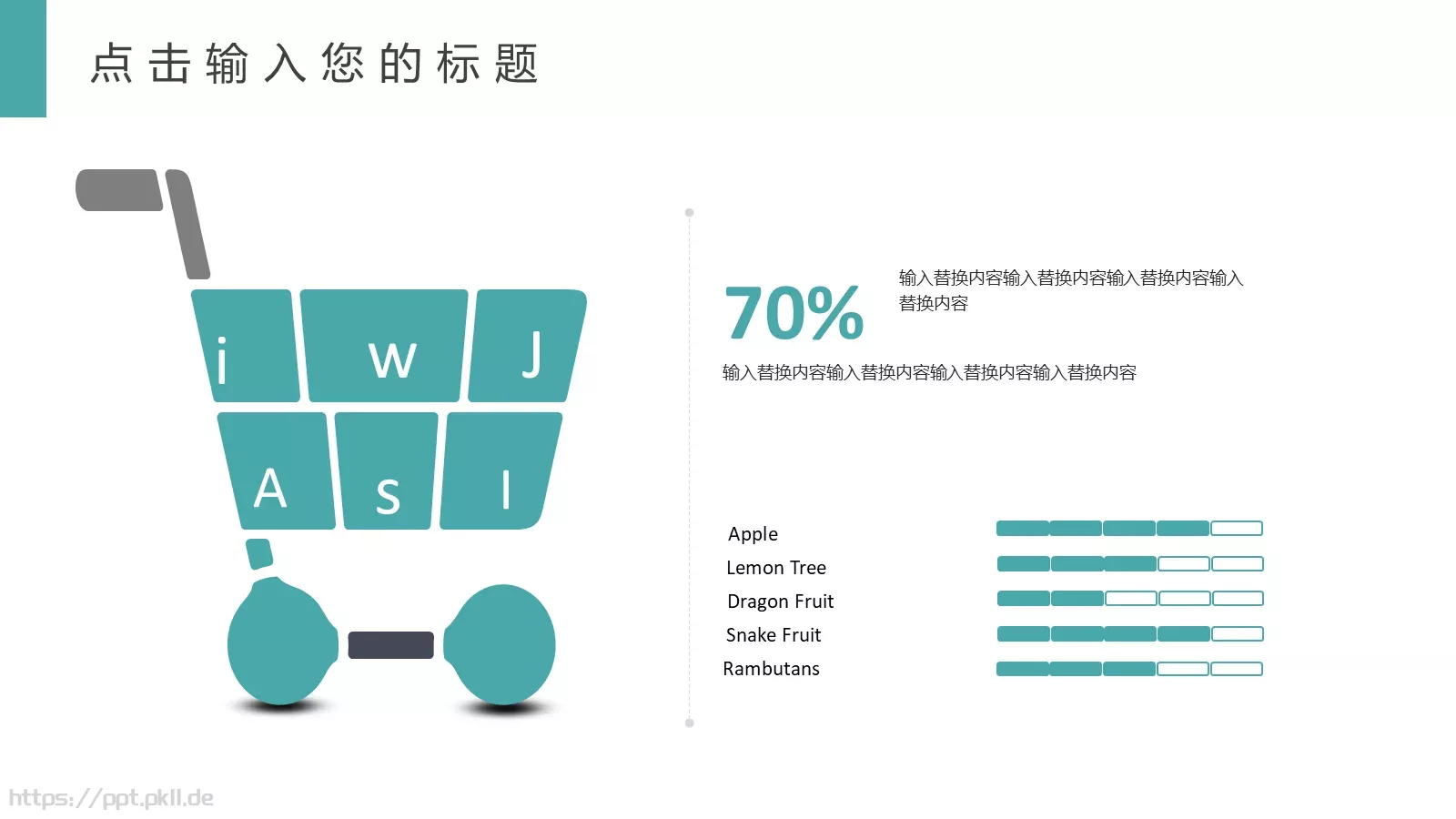 点击输入您的标题

i W J
A S I

70%

输入替换内容输入替换内容输入替换内容输入替换内容

输入替换内容输入替换内容输入替换内容输入替换内容

Apple
Lemon Tree
Dragon Fruit
Snake Fruit
Rambutans

https://ppt.pkll.de